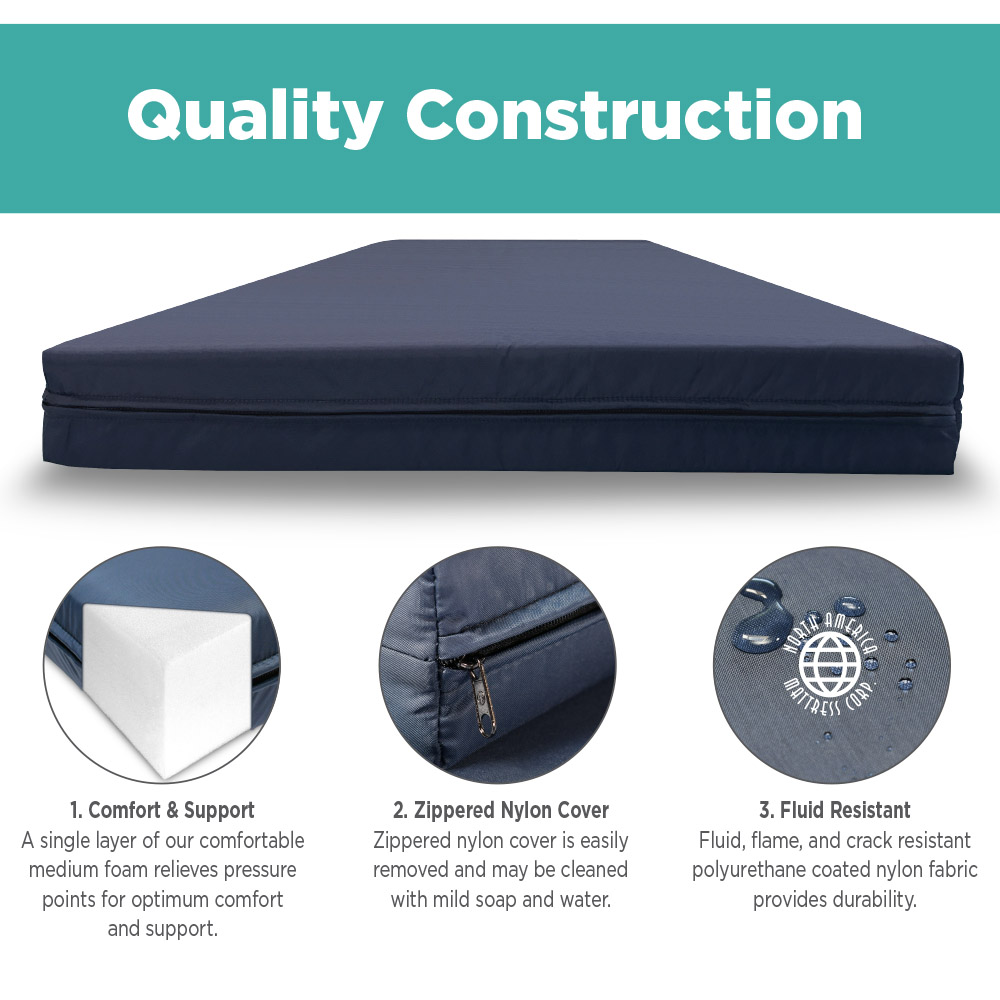 Quality Construction

NORTH AMERICA MATTRESS CORP.

1. Comfort & Support
A single layer of our comfortable medium foam relieves pressure points for optimum comfort and support.

2. Zippered Nylon Cover
Zippered nylon cover is easily removed and may be cleaned with mild soap and water.

3. Fluid Resistant
Fluid, flame, and crack resistant polyurethane coated nylon fabric provides durability.